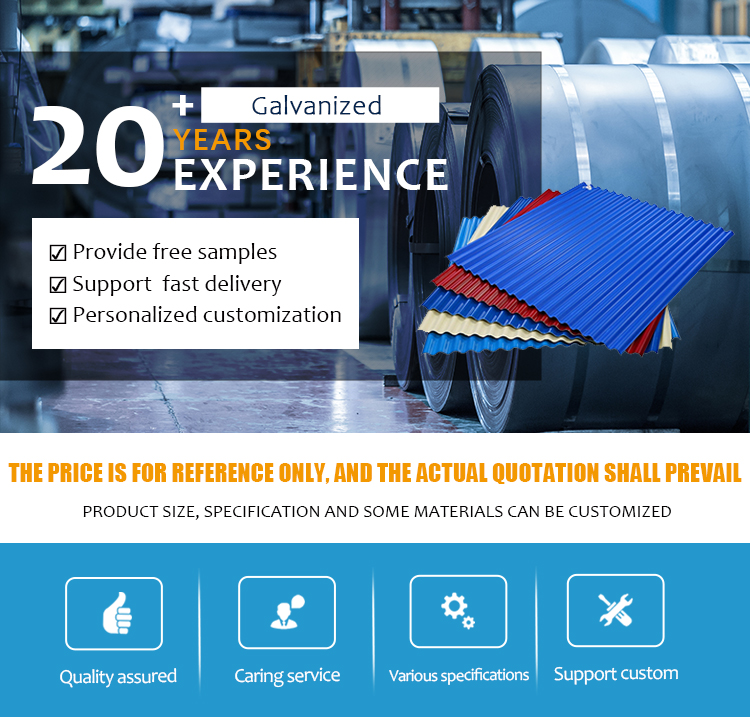 20+ Galvanized
YEARS
EXPERIENCE

☑ Provide free samples
☑ Support fast delivery
☑ Personalized customization

THE PRICE IS FOR REFERENCE ONLY, AND THE ACTUAL QUOTATION SHALL PREVAIL

PRODUCT SIZE, SPECIFICATION AND SOME MATERIALS CAN BE CUSTOMIZED

Quality assured

Caring service

Various specifications

Support custom